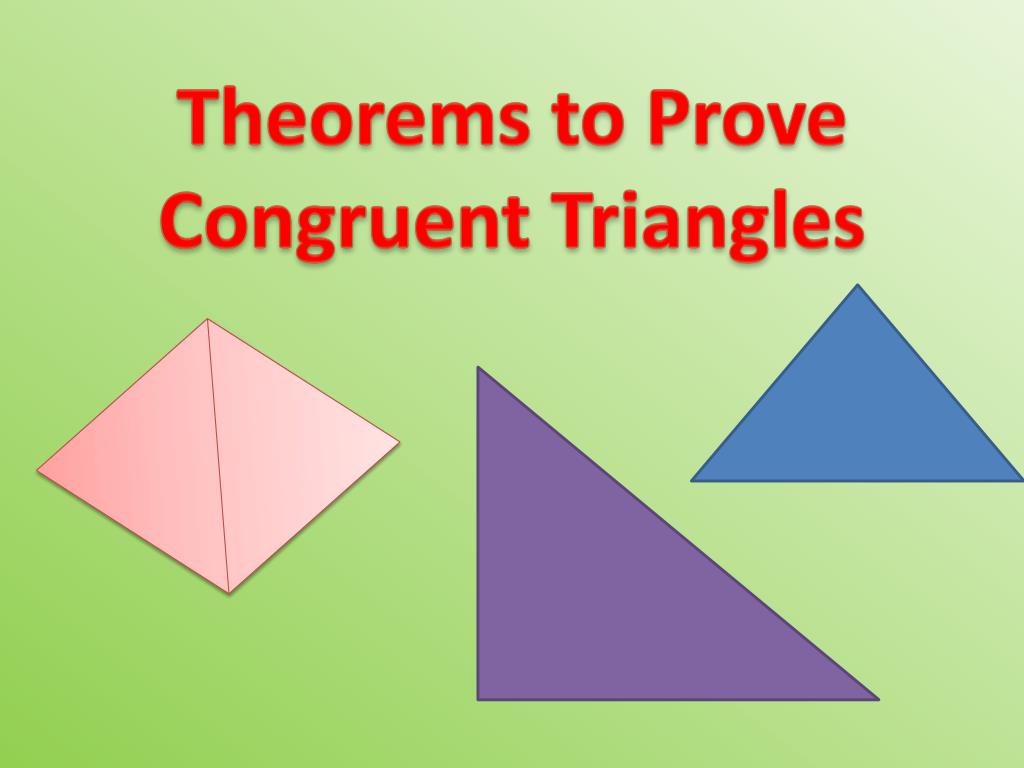 Theorems to Prove Congruent Triangles